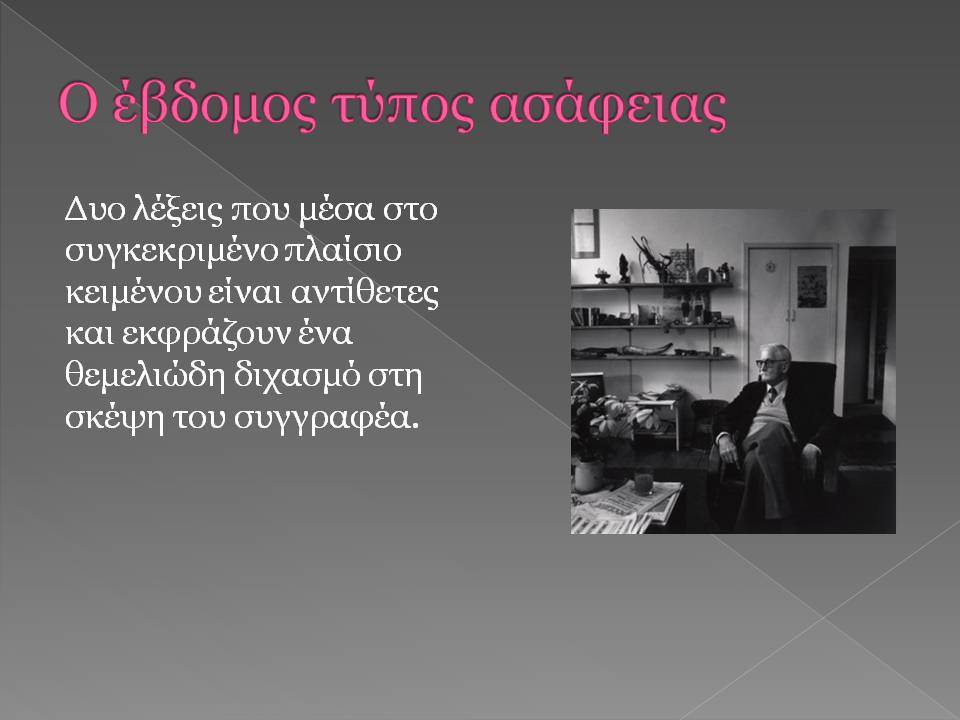 Ο έβδομος τύπος ασάφειας

Δυο λέξεις που μέσα στο συγκεκριμένο πλαίσιο κειμένου είναι αντίθετες και εκφράζουν ένα θεμελιώδη διχασμό στη σκέψη του συγγραφέα.